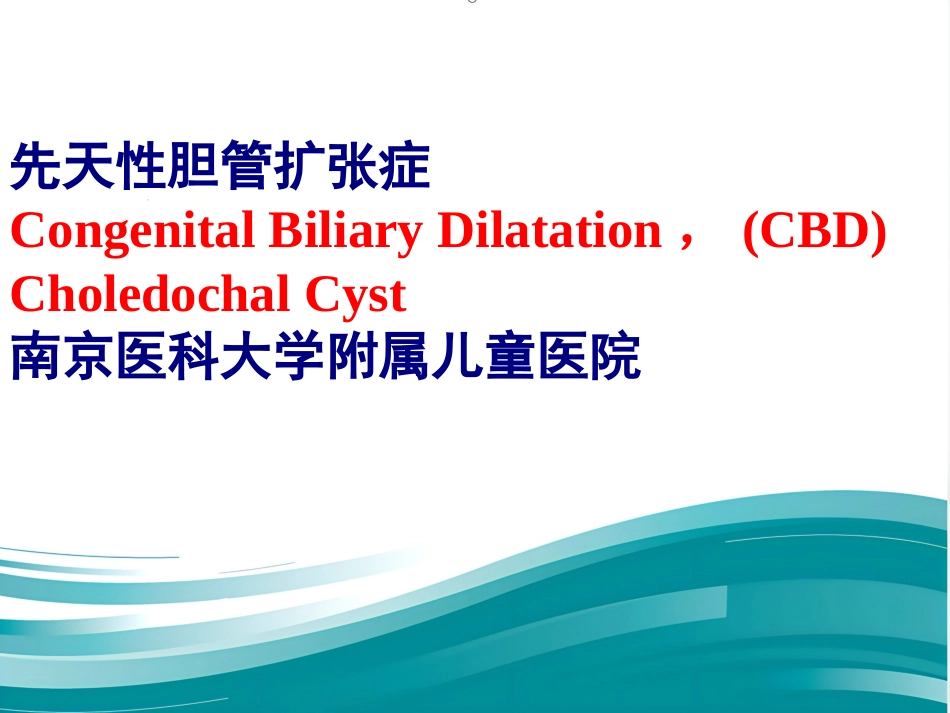 先天性胆管扩张症
Congenital Biliary Dilatation， (CBD)
Choledochal Cyst
南京医科大学附属儿童医院